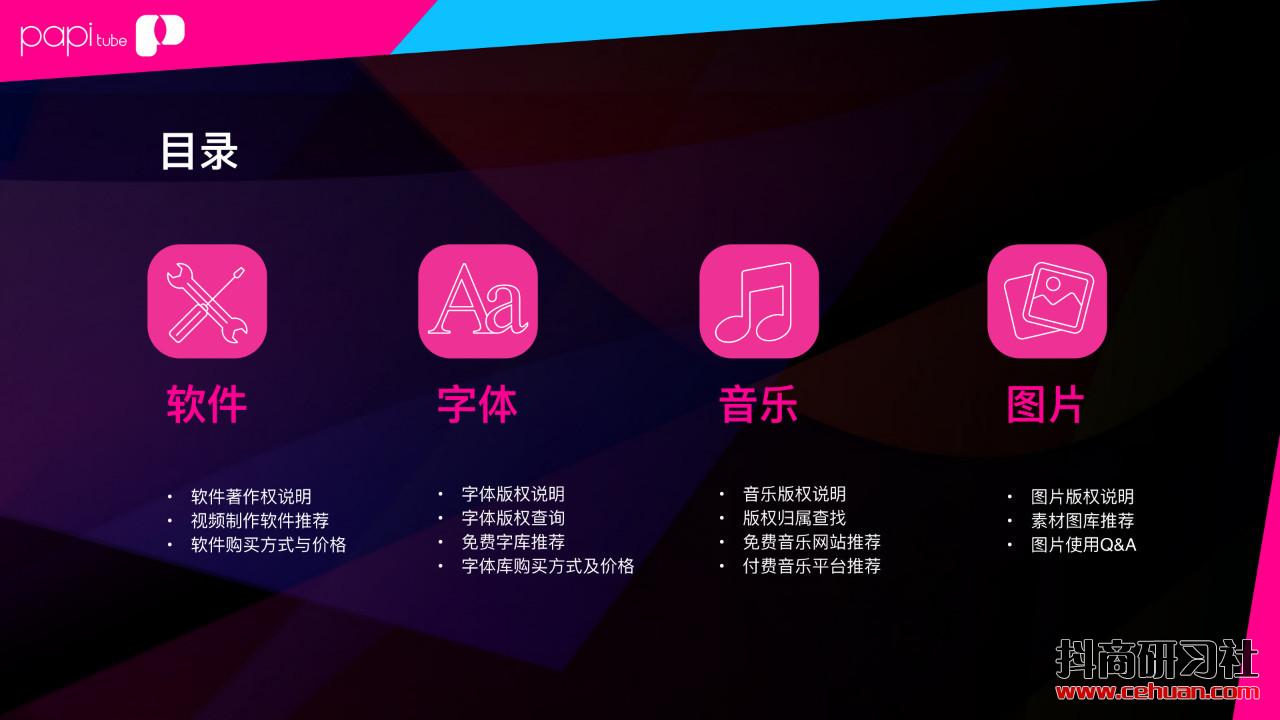 papi tube

目录

Aa

软件

• 软件著作权说明
• 视频制作软件推荐
• 软件购买方式与价格

字体

• 字体版权说明
• 字体版权查询
• 免费字库推荐
• 字体库购买方式及价格

音乐

• 音乐版权说明
• 版权归属查找
• 免费音乐网站推荐
• 付费音乐平台推荐

图片

• 图片版权说明
• 素材图库推荐
• 图片使用Q&A

抖商研习社
www.cehuan.com